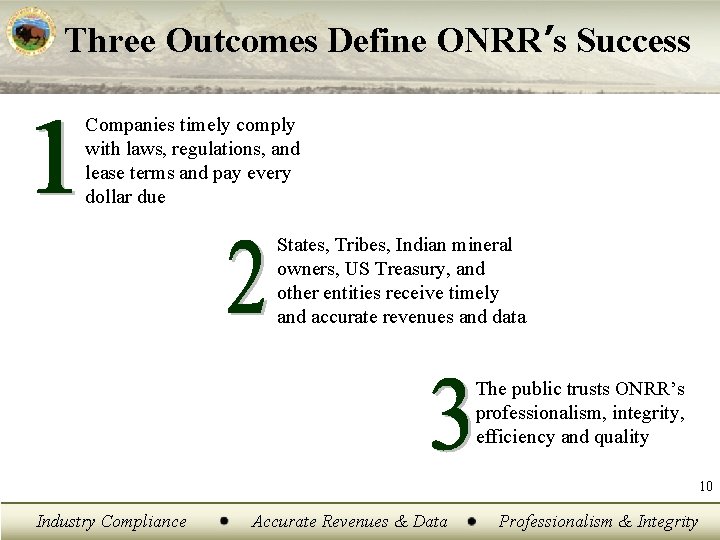 Three Outcomes Define ONRR's Success

1 Companies timely comply with laws, regulations, and lease terms and pay every dollar due

2 States, Tribes, Indian mineral owners, US Treasury, and other entities receive timely and accurate revenues and data

3 The public trusts ONRR's professionalism, integrity, efficiency and quality

10

Industry Compliance • Accurate Revenues & Data • Professionalism & Integrity